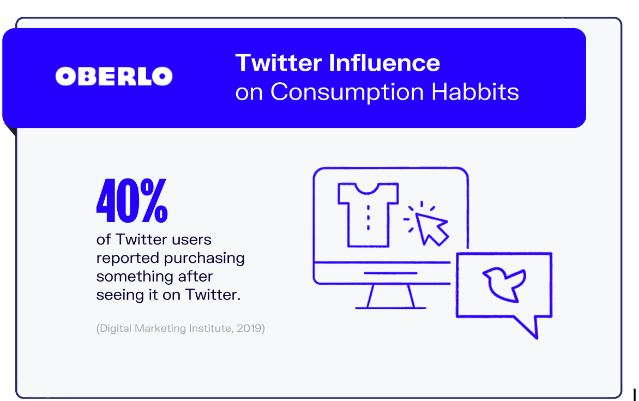 OBERLO

Twitter Influence
on Consumption Habbits

40%
of Twitter users reported purchasing something after seeing it on Twitter.

(Digital Marketing Institute, 2019)